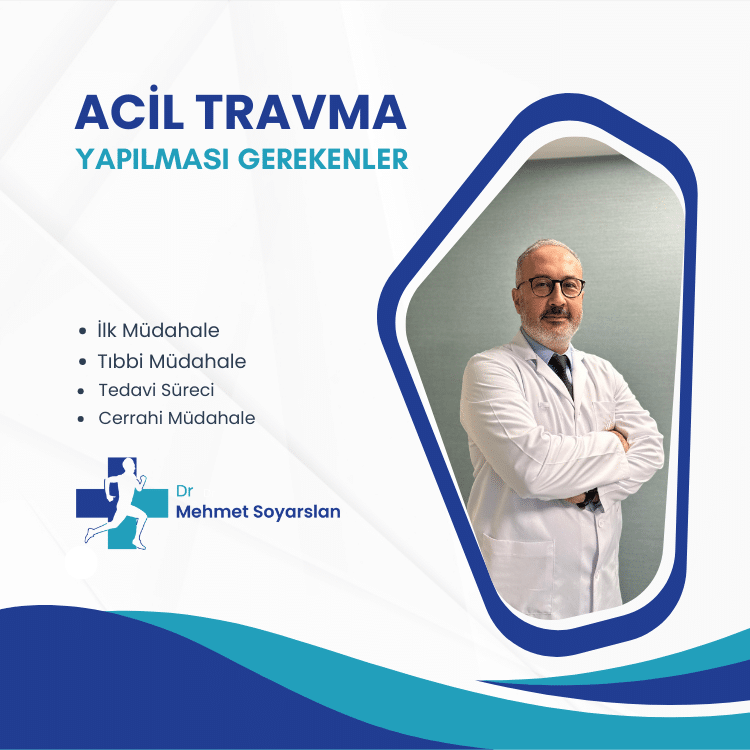 ACİL TRAVMA
YAPILMASI GEREKENLER

- İlk Müdahale
- Tıbbi Müdahale
- Tedavi Süreci
- Cerrahi Müdahale

Dr
Mehmet Soyarslan